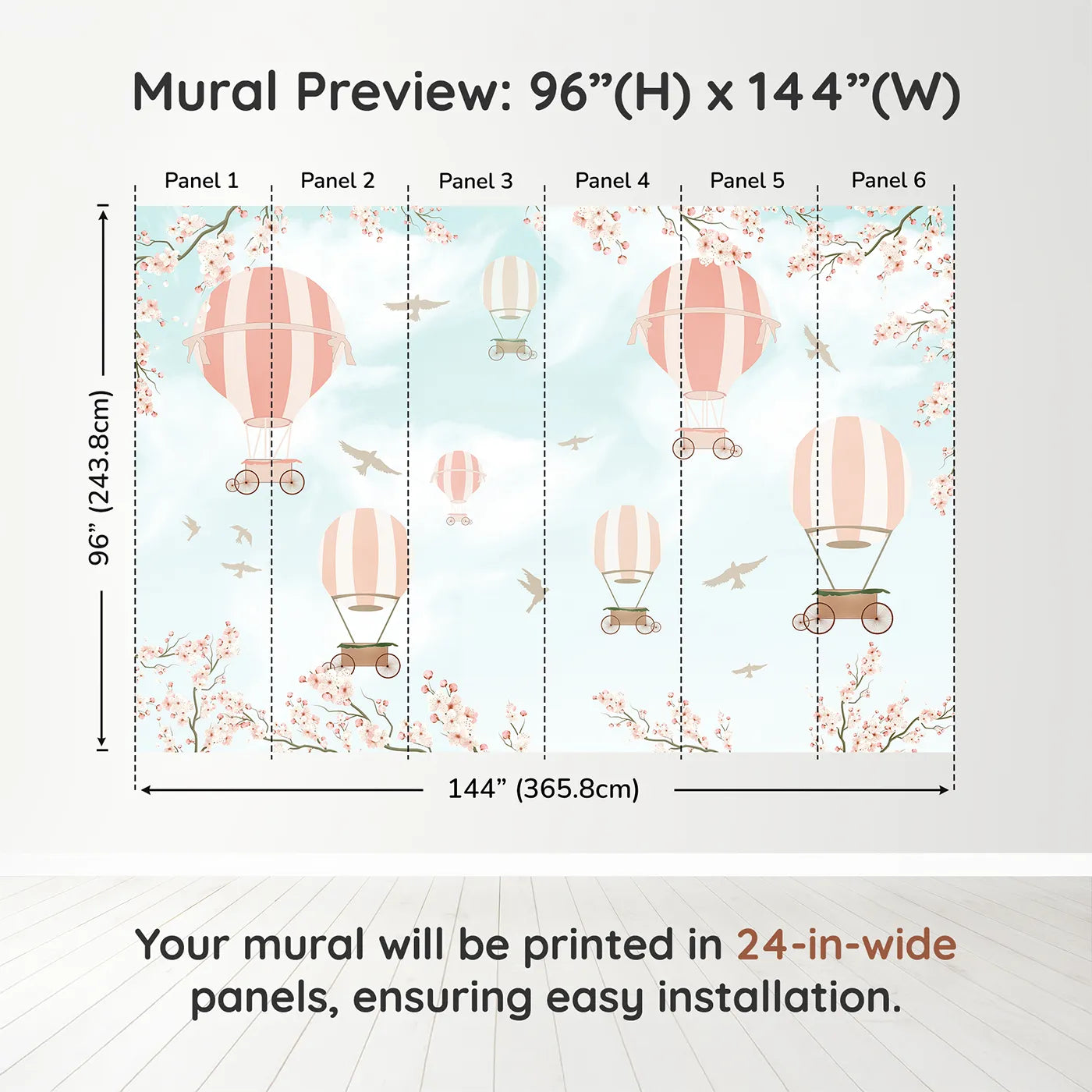 Mural Preview: 96”(H) x 144”(W)

Panel 1
Panel 2
Panel 3
Panel 4
Panel 5
Panel 6

96” (243.8cm)

144” (365.8cm)

Your mural will be printed in 24-in-wide panels, ensuring easy installation.